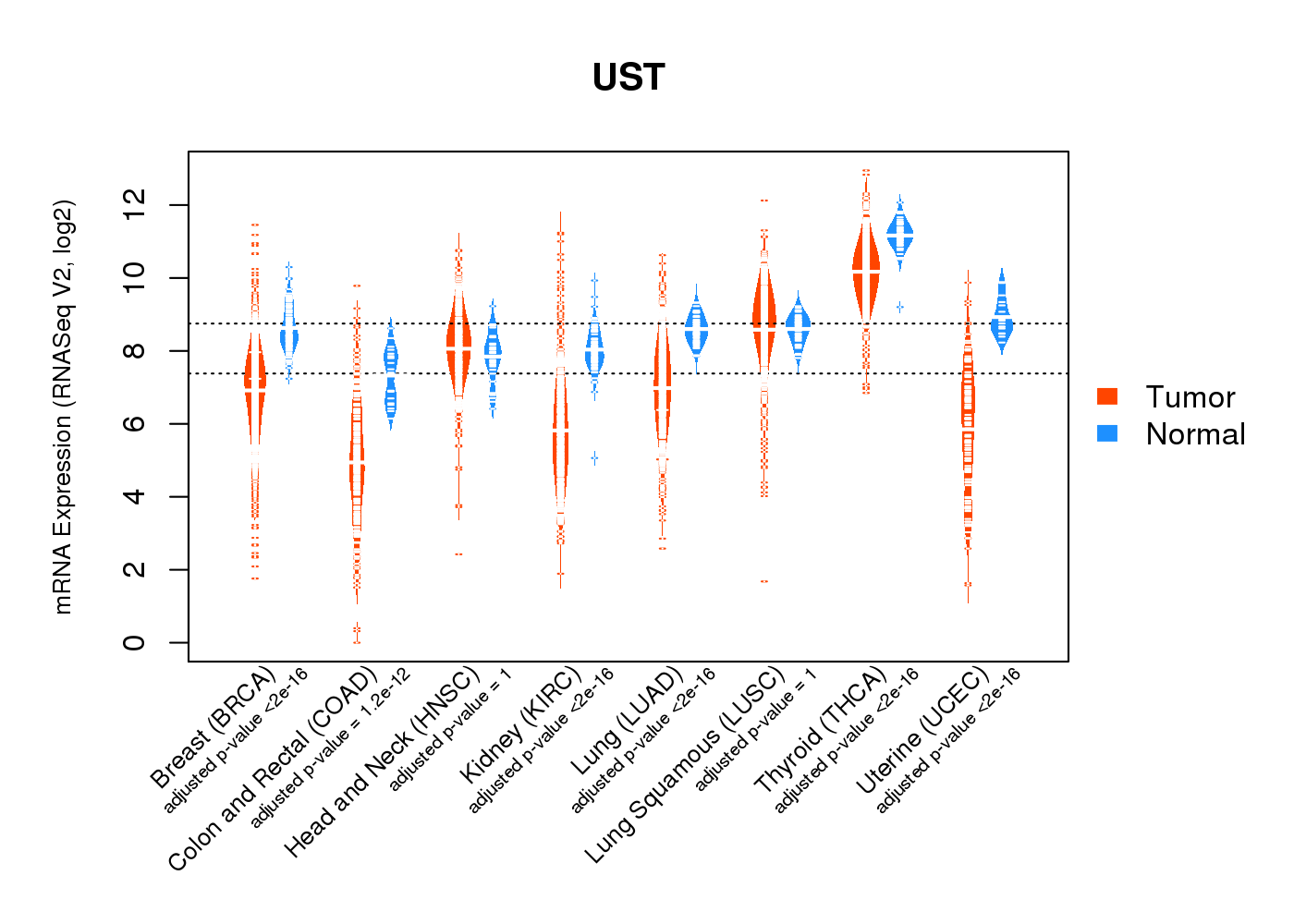 UST

mRNA Expression (RNASeq V2, log2)

0
2
4
6
8
10
12

Tumor
Normal

Breast (BRCA)
adjusted p-value <2e-16
Colon and Rectal (COAD)
adjusted p-value = 1.2e-12
Head and Neck (HNSC)
adjusted p-value = 1
Kidney (KIRC)
adjusted p-value <2e-16
Lung (LUAD)
adjusted p-value <2e-16
Lung Squamous (LUSC)
adjusted p-value = 1
Thyroid (THCA)
adjusted p-value <2e-16
Uterine (UCEC)
adjusted p-value <2e-16